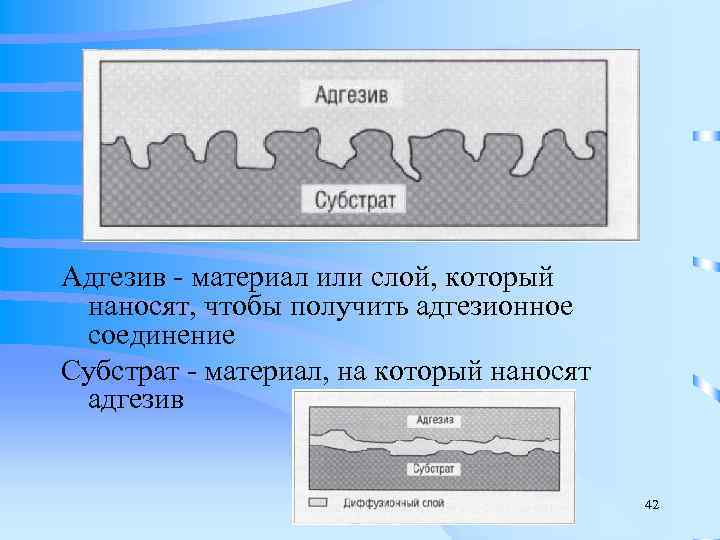 Адгезив

Субстрат

Адгезив - материал или слой, который наносят, чтобы получить адгезионное соединение

Субстрат - материал, на который наносят адгезив

Адгезив

Субстрат

Диффузионный слой

42